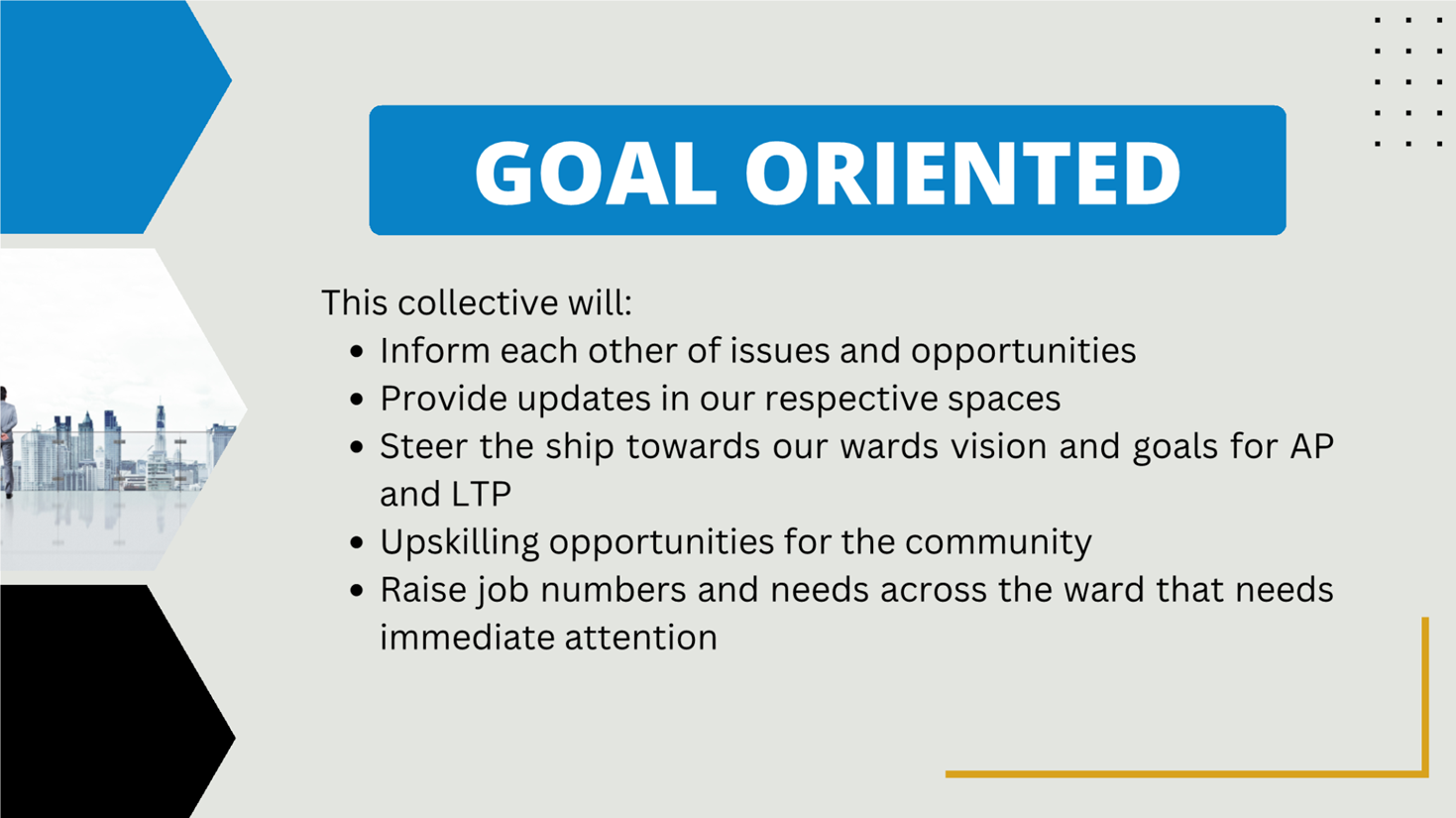 GOAL ORIENTED

This collective will:

- Inform each other of issues and opportunities
- Provide updates in our respective spaces
- Steer the ship towards our wards vision and goals for AP and LTP
- Upskilling opportunities for the community
- Raise job numbers and needs across the ward that needs immediate attention